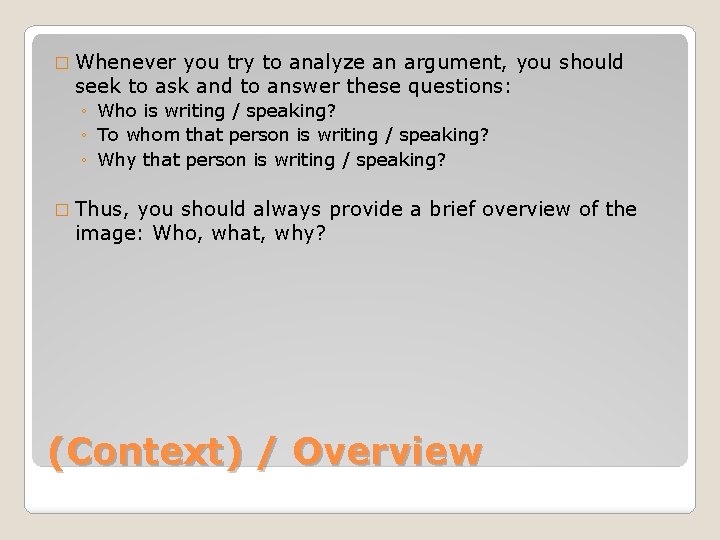 □ Whenever you try to analyze an argument, you should seek to ask and to answer these questions:
◦ Who is writing / speaking?
◦ To whom that person is writing / speaking?
◦ Why that person is writing / speaking?

□ Thus, you should always provide a brief overview of the image: Who, what, why?

(Context) / Overview